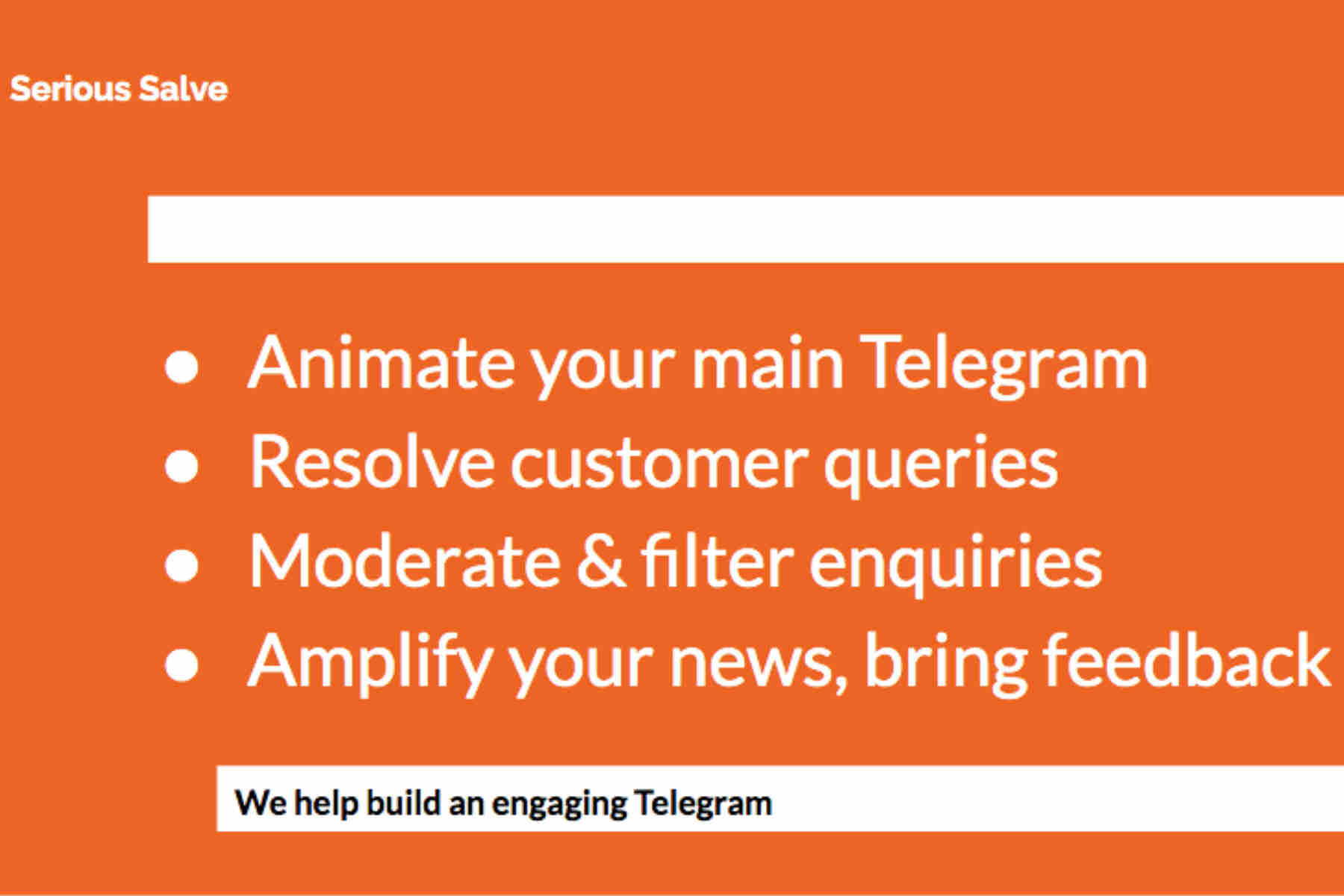 Serious Salve

- Animate your main Telegram
- Resolve customer queries
- Moderate & filter enquiries
- Amplify your news, bring feedback

We help build an engaging Telegram